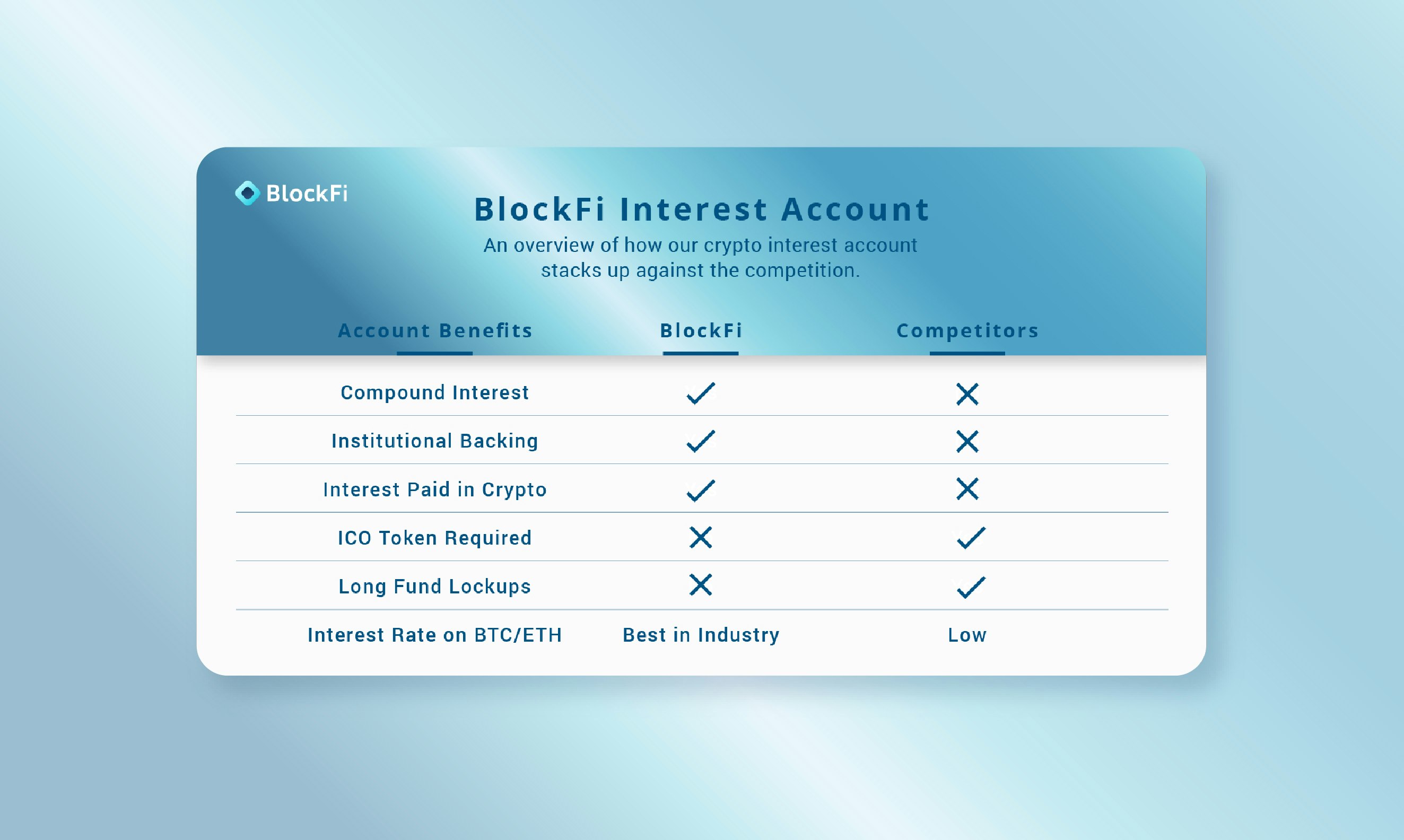 BlockFi

BlockFi Interest Account

An overview of how our crypto interest account stacks up against the competition.

| Account Benefits | BlockFi | Competitors |
|---|---|---|
| Compound Interest | ✓ | ✗ |
| Institutional Backing | ✓ | ✗ |
| Interest Paid in Crypto | ✓ | ✗ |
| ICO Token Required | ✗ | ✓ |
| Long Fund Lockups | ✗ | ✓ |
| Interest Rate on BTC/ETH | Best in Industry | Low |